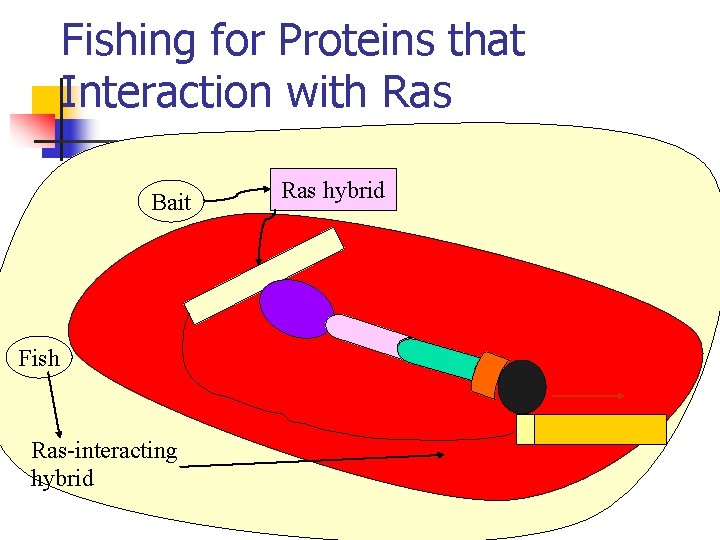 Fishing for Proteins that Interaction with Ras

Bait

Ras hybrid

Fish

Ras-interacting hybrid